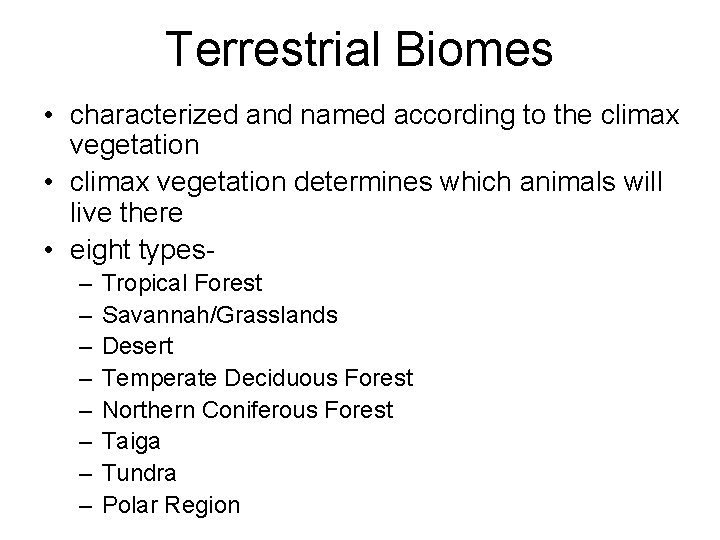 Terrestrial Biomes

• characterized and named according to the climax vegetation
• climax vegetation determines which animals will live there
• eight types-
– Tropical Forest
– Savannah/Grasslands
– Desert
– Temperate Deciduous Forest
– Northern Coniferous Forest
– Taiga
– Tundra
– Polar Region